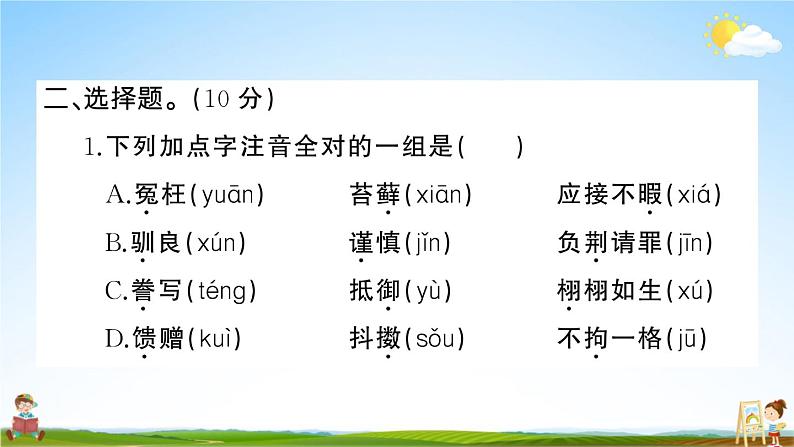 二、选择题。(10 分)

1.下列加点字注音全对的一组是(　　)

A.冤枉(yuān)　　苔藓(xiān)　　应接不暇(xiá)

B.驯良(xún)　　谨慎(jǐn)　　负荆请罪(jīn)

C.誊写(téng)　　抵御(yù)　　栩栩如生(xú)

D.馈赠(kuì)　　抖擞(sǒu)　　不拘一格(jū)